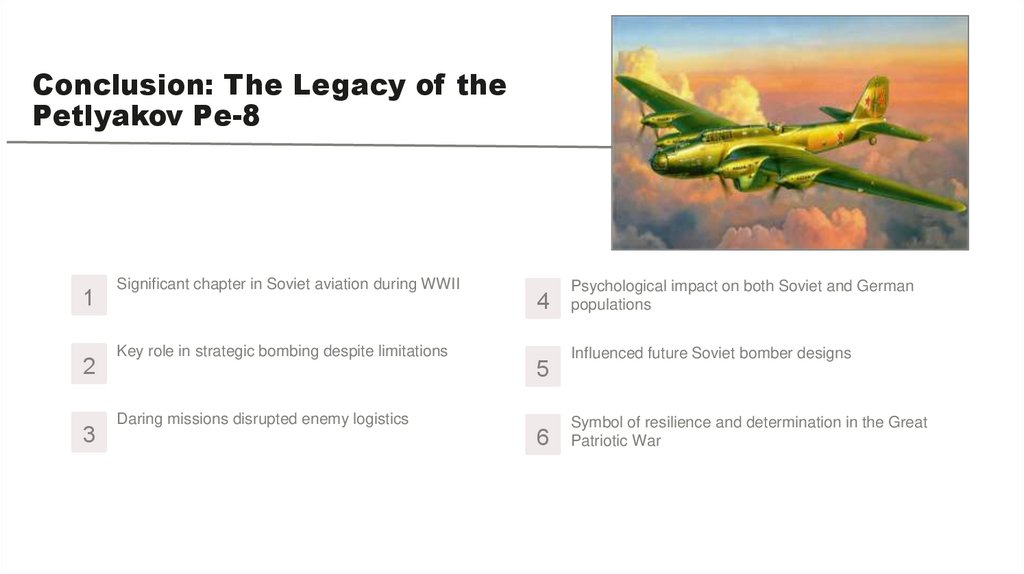 Conclusion: The Legacy of the Petlyakov Pe-8

1
Significant chapter in Soviet aviation during WWII

2
Key role in strategic bombing despite limitations

3
Daring missions disrupted enemy logistics

4
Psychological impact on both Soviet and German populations

5
Influenced future Soviet bomber designs

6
Symbol of resilience and determination in the Great Patriotic War